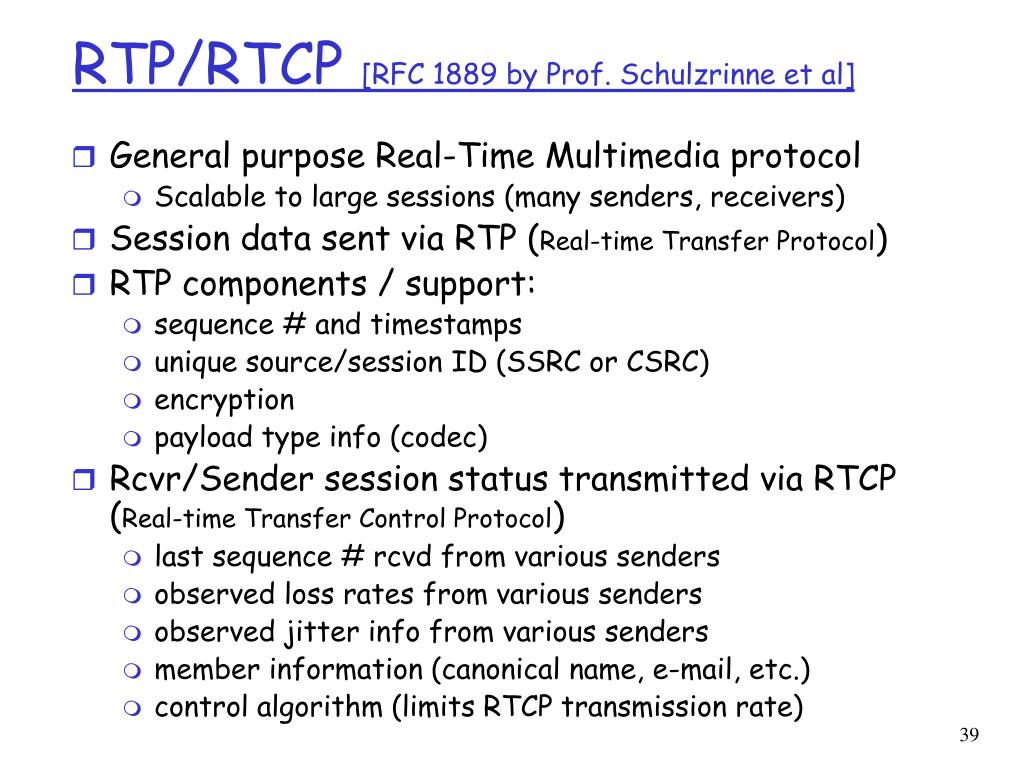 RTP/RTCP [RFC 1889 by Prof. Schulzrinne et al]

General purpose Real-Time Multimedia protocol
Scalable to large sessions (many senders, receivers)
Session data sent via RTP (Real-time Transfer Protocol)
RTP components / support:
sequence # and timestamps
unique source/session ID (SSRC or CSRC)
encryption
payload type info (codec)
Rcvr/Sender session status transmitted via RTCP (Real-time Transfer Control Protocol)
last sequence # rcvd from various senders
observed loss rates from various senders
observed jitter info from various senders
member information (canonical name, e-mail, etc.)
control algorithm (limits RTCP transmission rate)

39